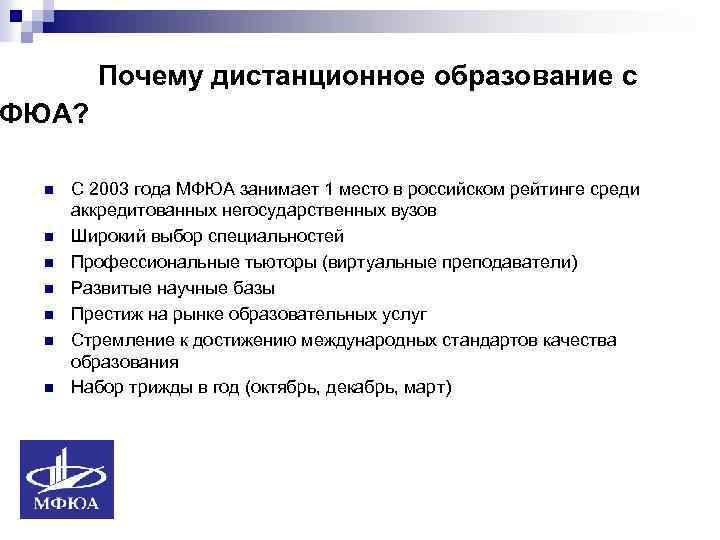 Почему дистанционное образование с ФЮА?

- С 2003 года МФЮА занимает 1 место в российском рейтинге среди аккредитованных негосударственных вузов
- Широкий выбор специальностей
- Профессиональные тьюторы (виртуальные преподаватели)
- Развитые научные базы
- Престиж на рынке образовательных услуг
- Стремление к достижению международных стандартов качества образования
- Набор трижды в год (октябрь, декабрь, март)

МФЮА